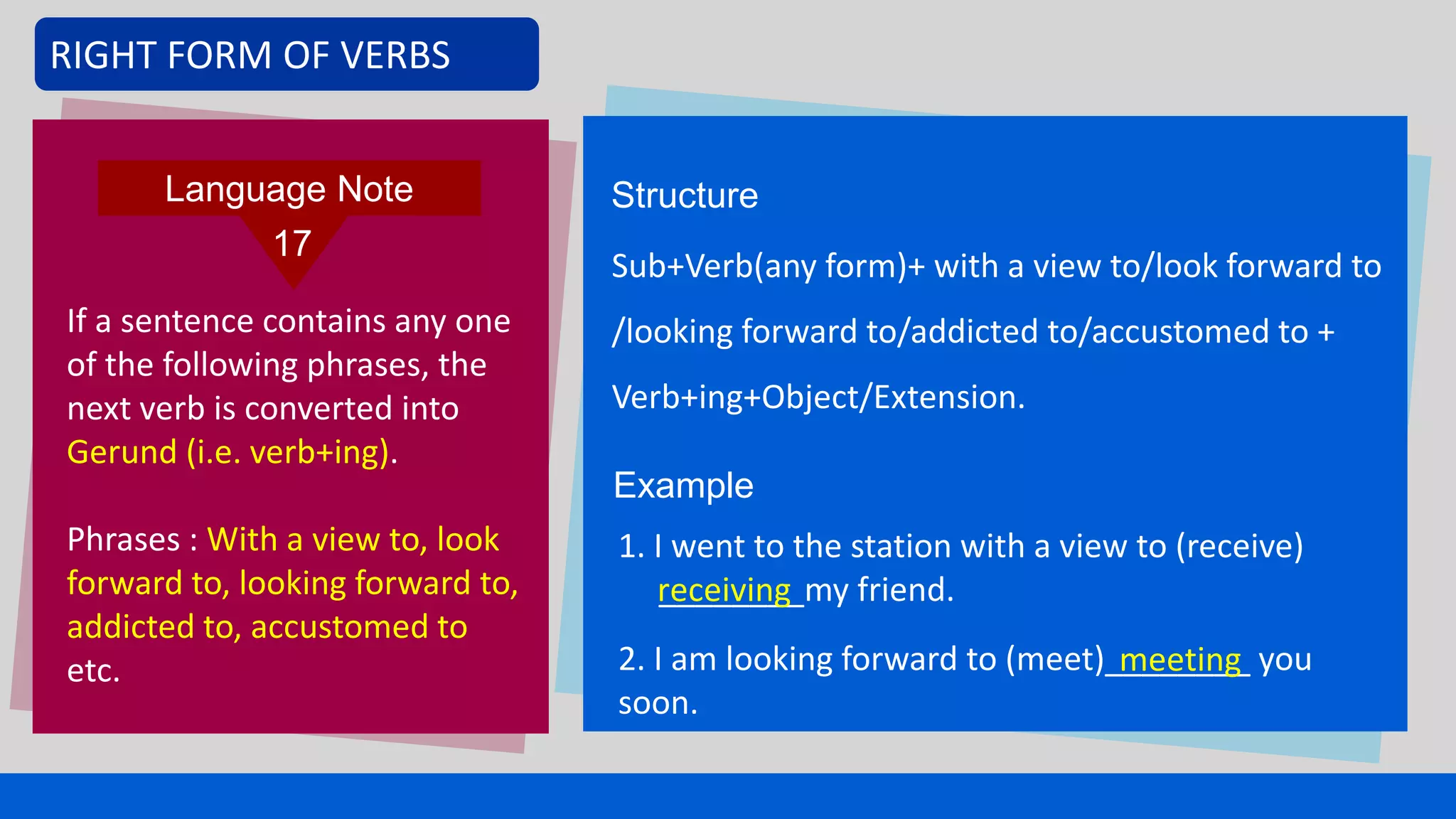 RIGHT FORM OF VERBS

Language Note
17

If a sentence contains any one of the following phrases, the next verb is converted into Gerund (i.e. verb+ing).

Phrases : With a view to, look forward to, looking forward to, addicted to, accustomed to etc.

Structure

Sub+Verb(any form)+ with a view to/look forward to /looking forward to/addicted to/accustomed to + Verb+ing+Object/Extension.

Example

1. I went to the station with a view to (receive) receiving my friend.

2. I am looking forward to (meet) meeting you soon.